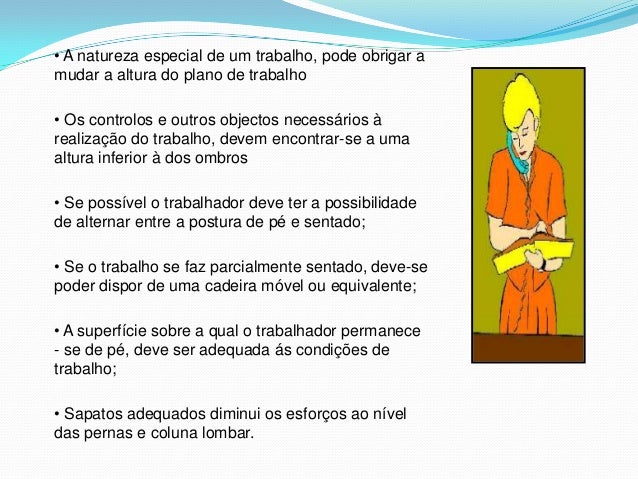 • A natureza especial de um trabalho, pode obrigar a mudar a altura do plano de trabalho

• Os controlos e outros objectos necessários à realização do trabalho, devem encontrar-se a uma altura inferior à dos ombros

• Se possível o trabalhador deve ter a possibilidade de alternar entre a postura de pé e sentado;

• Se o trabalho se faz parcialmente sentado, deve-se poder dispor de uma cadeira móvel ou equivalente;

• A superfície sobre a qual o trabalhador permanece - se de pé, deve ser adequada ás condições de trabalho;

• Sapatos adequados diminui os esforços ao nível das pernas e coluna lombar.